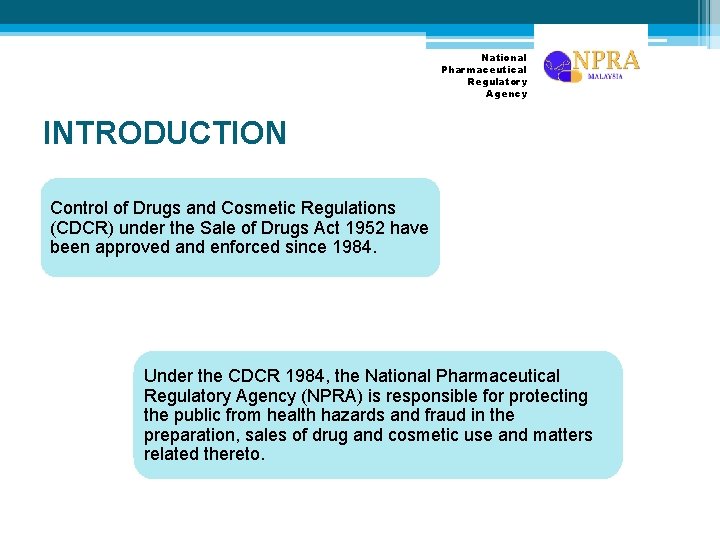 National Pharmaceutical Regulatory Agency

NPRA
MALAYSIA

INTRODUCTION

Control of Drugs and Cosmetic Regulations (CDCR) under the Sale of Drugs Act 1952 have been approved and enforced since 1984.

Under the CDCR 1984, the National Pharmaceutical Regulatory Agency (NPRA) is responsible for protecting the public from health hazards and fraud in the preparation, sales of drug and cosmetic use and matters related thereto.